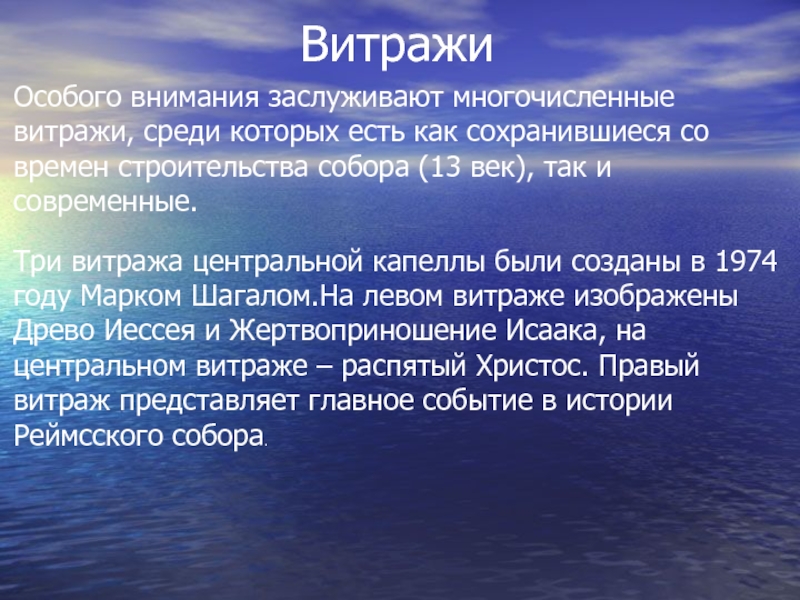 Витражи

Особого внимания заслуживают многочисленные витражи, среди которых есть как сохранившиеся со времен строительства собора (13 век), так и современные.

Три витража центральной капеллы были созданы в 1974 году Марком Шагалом.На левом витраже изображены Древо Иессея и Жертвоприношение Исаака, на центральном витраже – распятый Христос. Правый витраж представляет главное событие в истории Реймсского собора.